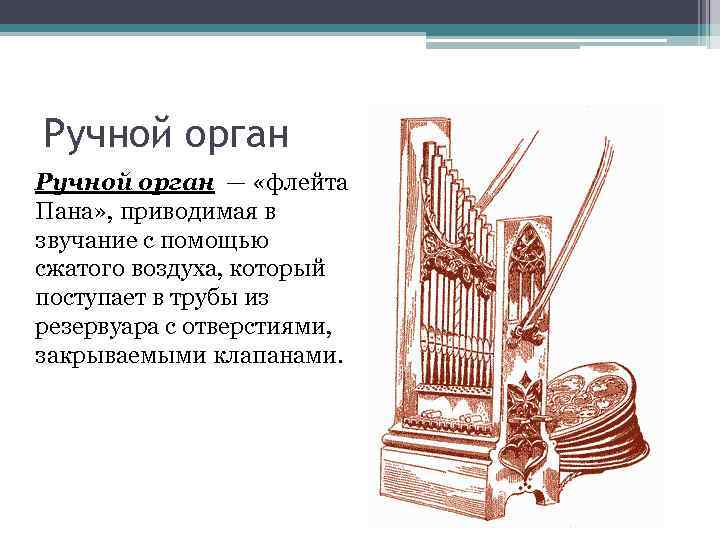 Ручной орган

Ручной орган — «флейта Пана», приводимая в звучание с помощью сжатого воздуха, который поступает в трубы из резервуара с отверстиями, закрываемыми клапанами.